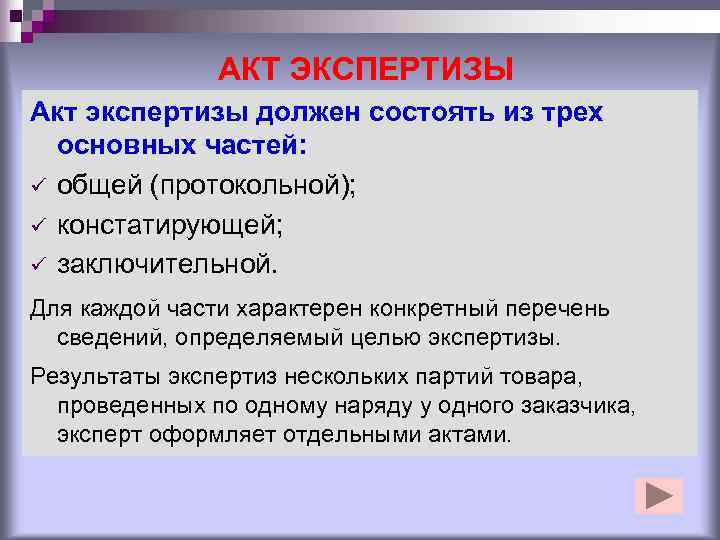 АКТ ЭКСПЕРТИЗЫ

Акт экспертизы должен состоять из трех основных частей:

✓ общей (протокольной);
✓ констатирующей;
✓ заключительной.

Для каждой части характерен конкретный перечень сведений, определяемый целью экспертизы.

Результаты экспертиз нескольких партий товара, проведенных по одному наряду у одного заказчика, эксперт оформляет отдельными актами.